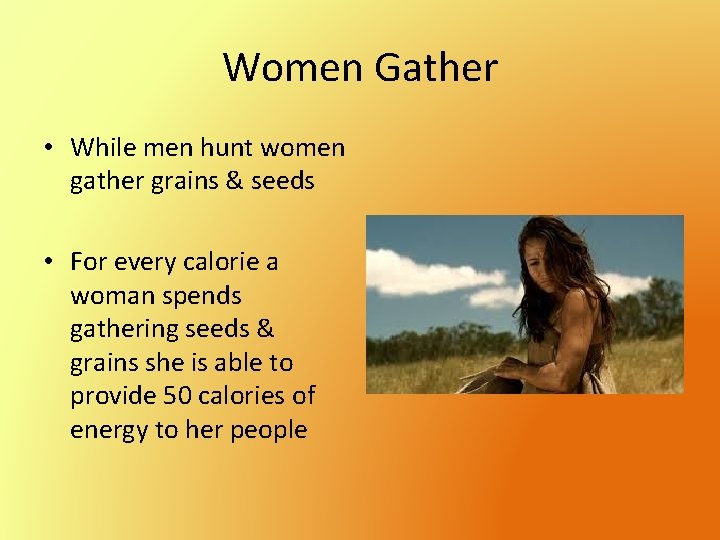 Women Gather

• While men hunt women gather grains & seeds

• For every calorie a woman spends gathering seeds & grains she is able to provide 50 calories of energy to her people